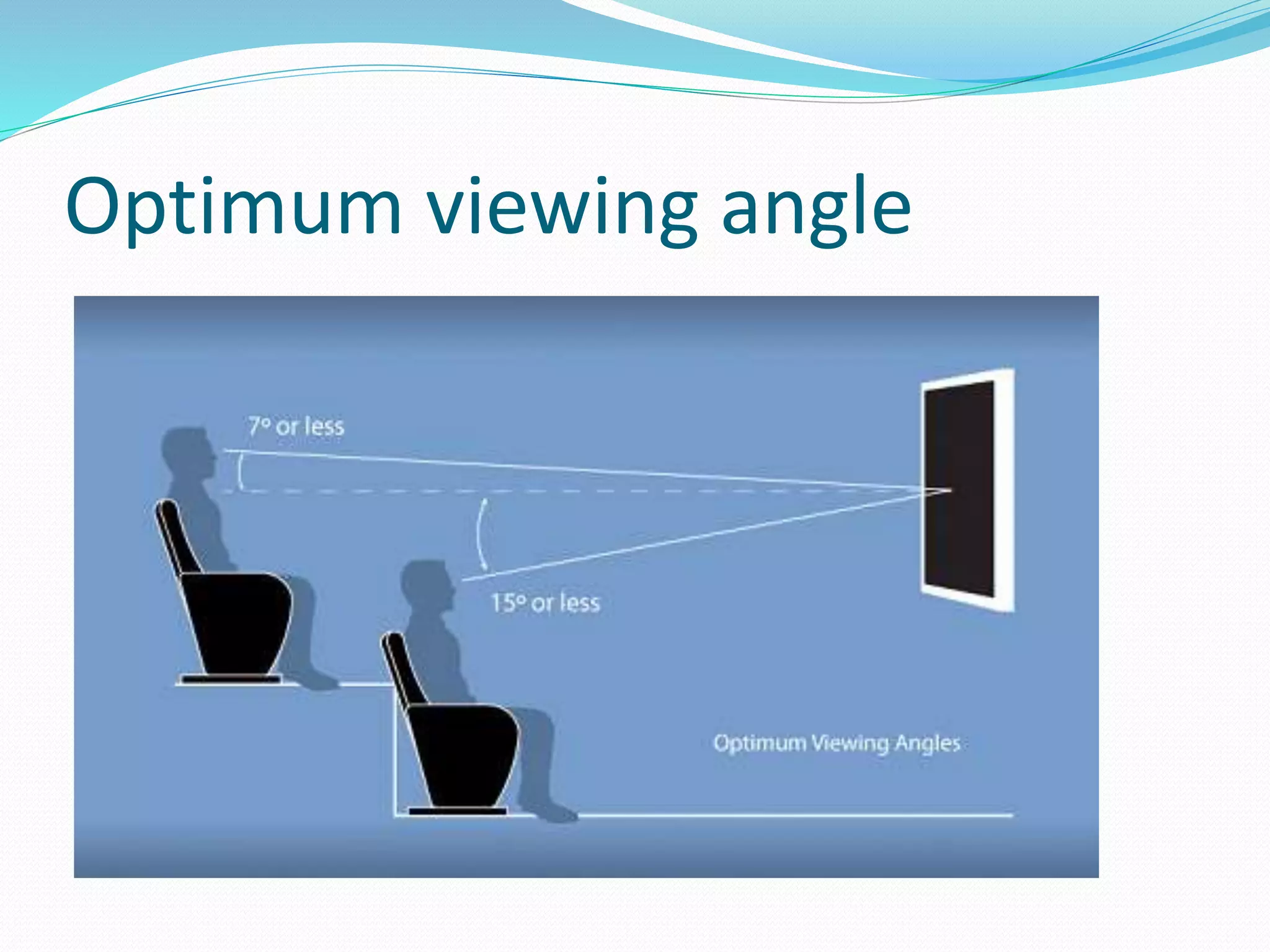 Optimum viewing angle

7° or less

15° or less

Optimum Viewing Angles